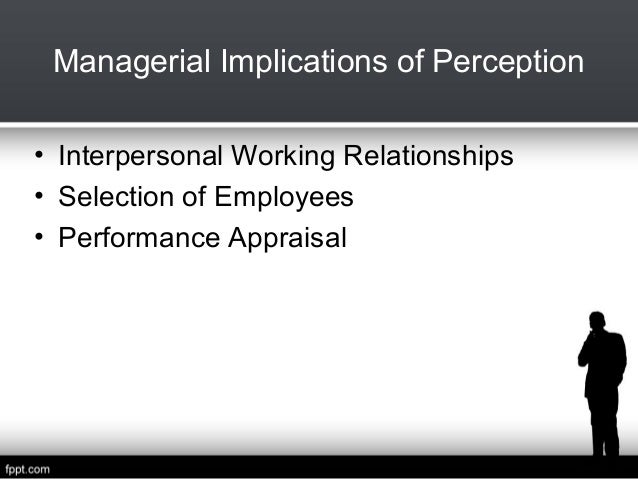 Managerial Implications of Perception

• Interpersonal Working Relationships
• Selection of Employees
• Performance Appraisal

fppt.com